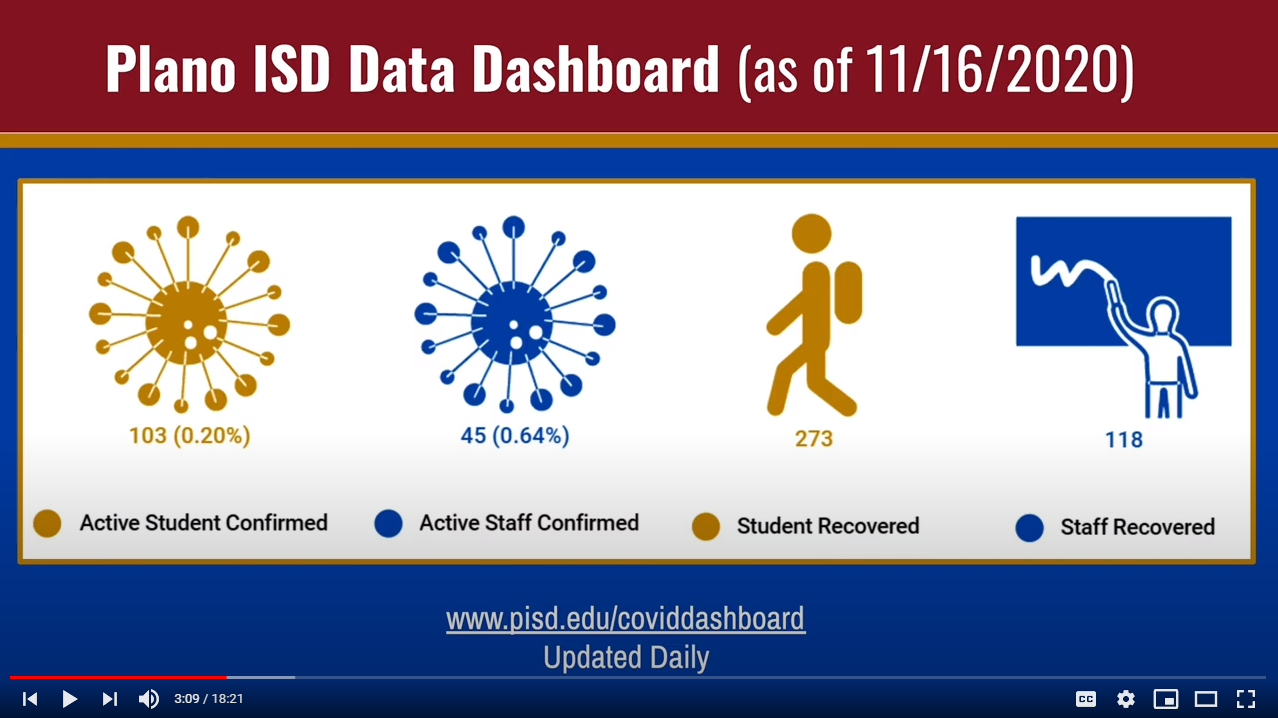 Plano ISD Data Dashboard (as of 11/16/2020)

103 (0.20%)

45 (0.64%)

273

118

Active Student Confirmed

Active Staff Confirmed

Student Recovered

Staff Recovered

www.pisd.edu/coviddashboard
Updated Daily

3:09 / 18:21

CC